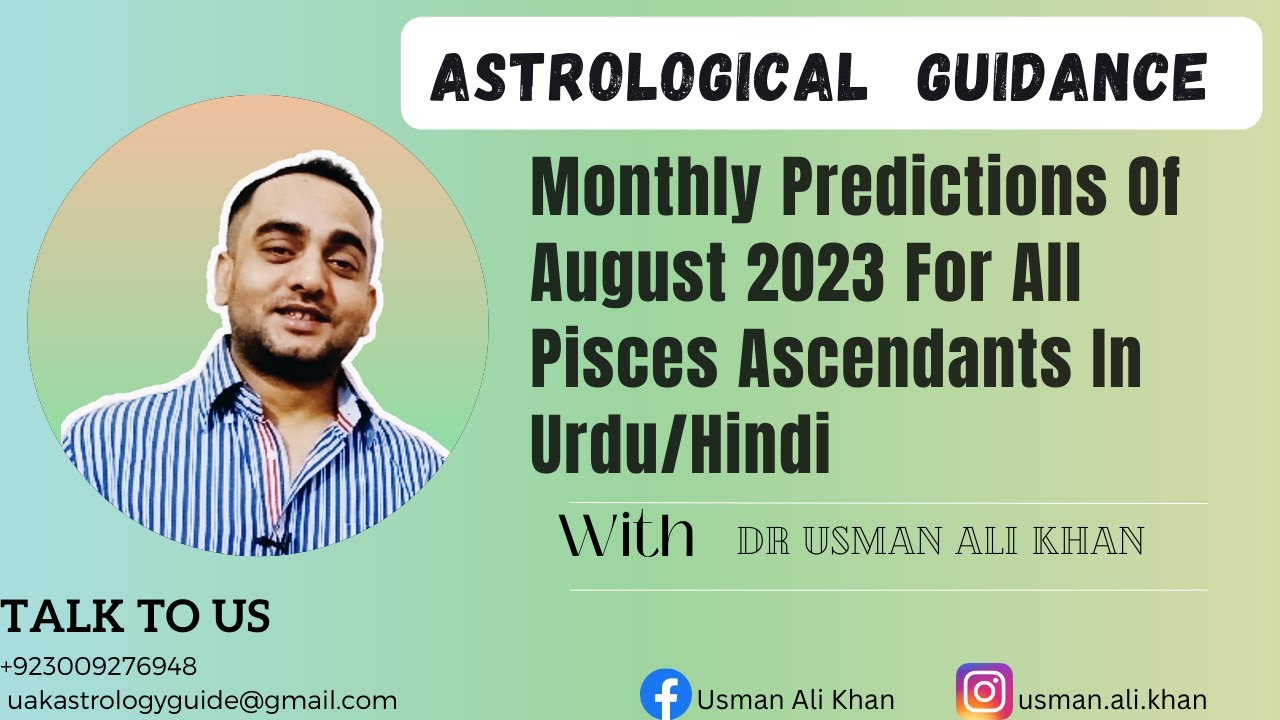 ASTROLOGICAL GUIDANCE

Monthly Predictions Of August 2023 For All Pisces Ascendants In Urdu/Hindi

With DR USMAN ALI KHAN

TALK TO US
+923009276948
uakastrologyguide@gmail.com

Usman Ali Khan

usman.ali.khan